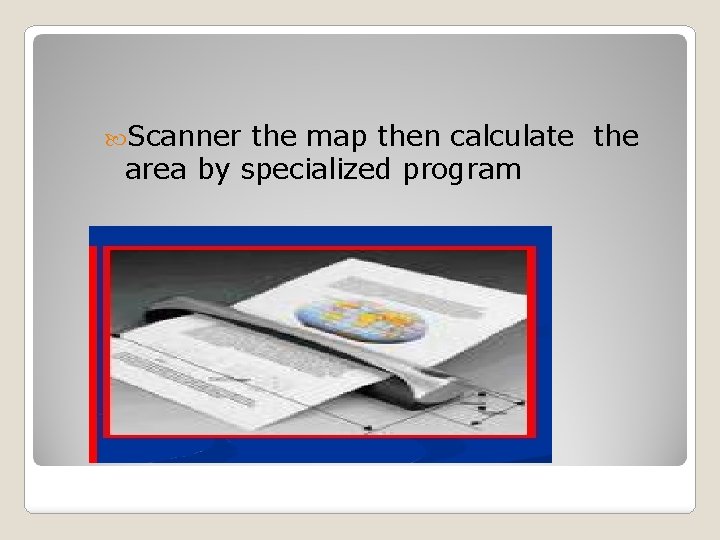 Scanner the map then calculate the area by specialized program